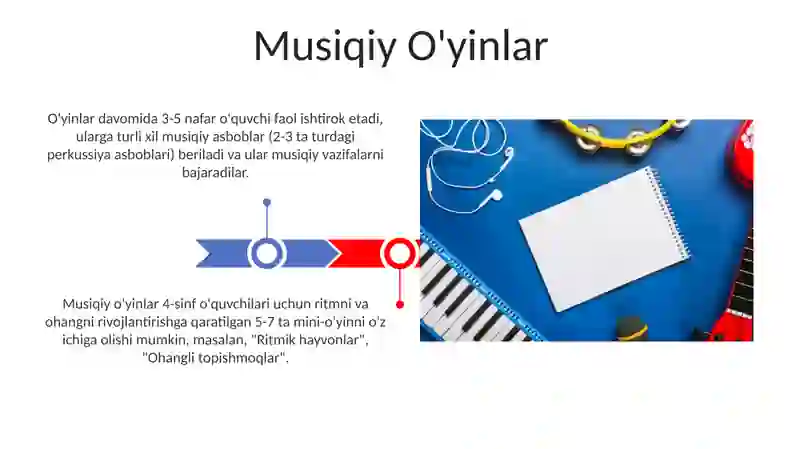 Musiqiy O'yinlar

O'yinlar davomida 3-5 nafar o'quvchi faol ishtirok etadi, ularga turli xil musiqiy asboblar (2-3 ta turdagi perkussiya asboblari) beriladi va ular musiqiy vazifalarni bajaradilar.

Musiqiy o'yinlar 4-sinf o'quvchilari uchun ritmni va ohangni rivojlantirishga qaratilgan 5-7 ta mini-o'yinni o'z ichiga olishi mumkin, masalan, "Ritmik hayvonlar", "Ohangli topishmoqlar".